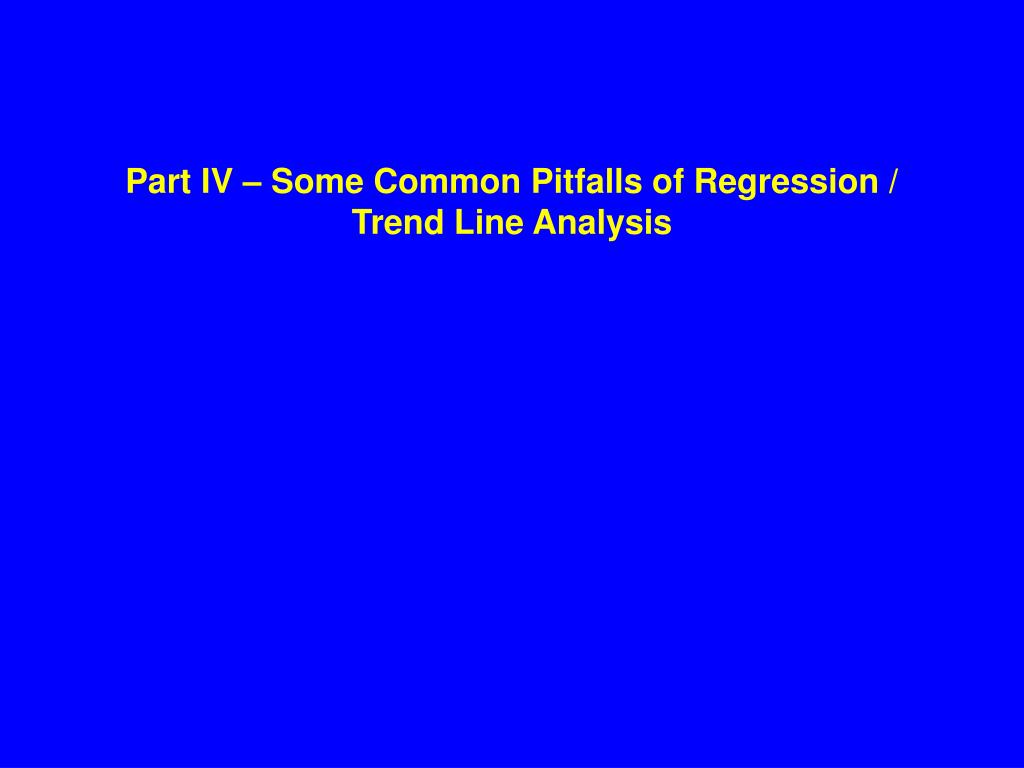 Part IV – Some Common Pitfalls of Regression / Trend Line Analysis